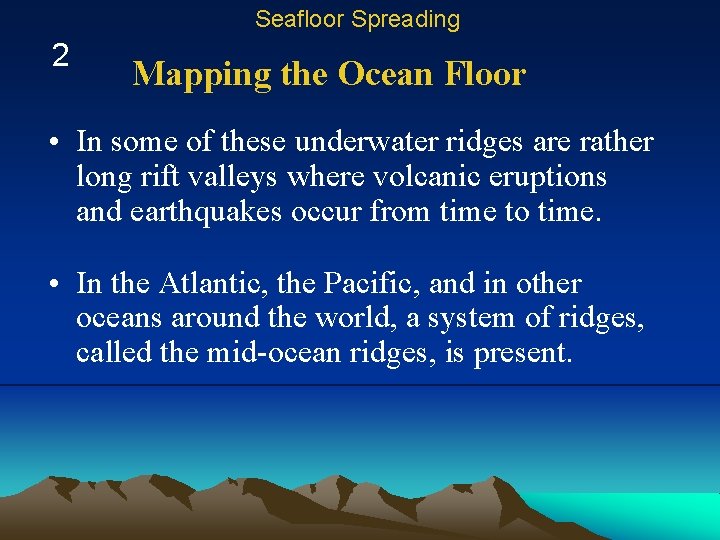 Seafloor Spreading

2

Mapping the Ocean Floor

• In some of these underwater ridges are rather long rift valleys where volcanic eruptions and earthquakes occur from time to time.

• In the Atlantic, the Pacific, and in other oceans around the world, a system of ridges, called the mid-ocean ridges, is present.